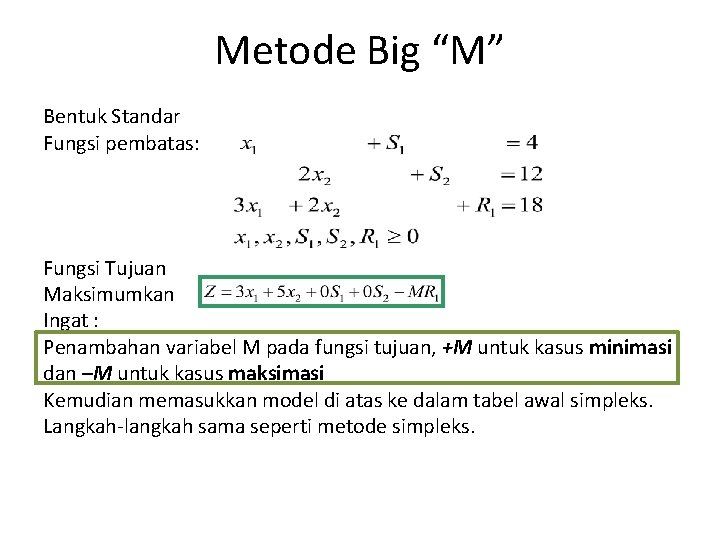 Metode Big “M”

Bentuk Standar
Fungsi pembatas: $x_1 + S_1 = 4$
$2x_2 + S_2 = 12$
$3x_1 + 2x_2 + R_1 = 18$
$x_1, x_2, S_1, S_2, R_1 \geq 0$

Fungsi Tujuan
Maksimumkan $Z = 3x_1 + 5x_2 + 0S_1 + 0S_2 - MR_1$
Ingat :
Penambahan variabel M pada fungsi tujuan, +M untuk kasus minimasi dan –M untuk kasus maksimasi
Kemudian memasukkan model di atas ke dalam tabel awal simpleks.
Langkah-langkah sama seperti metode simpleks.